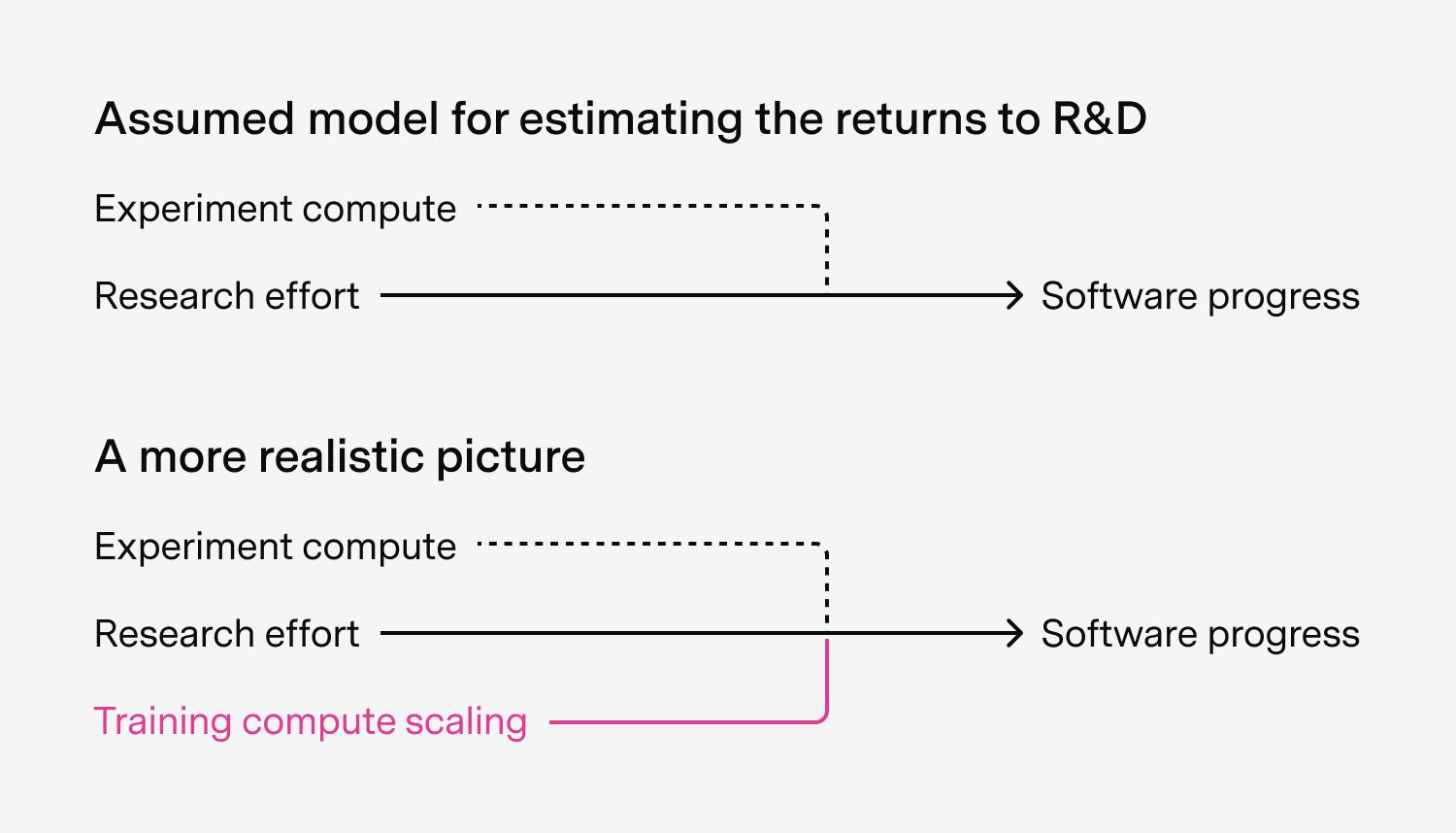 Assumed model for estimating the returns to R&D

Experiment compute

Research effort

Software progress

A more realistic picture

Experiment compute

Research effort

Software progress

Training compute scaling